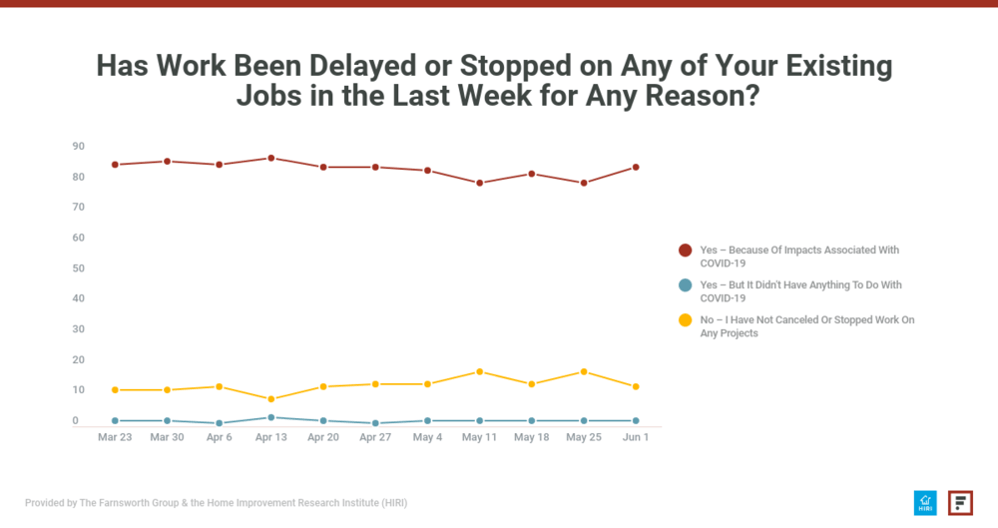 Has Work Been Delayed or Stopped on Any of Your Existing Jobs in the Last Week for Any Reason?

90
80
70
60
50
40
30
20
10
0

Mar 23 Mar 30 Apr 6 Apr 13 Apr 20 Apr 27 May 4 May 11 May 18 May 25 Jun 1

Yes – Because Of Impacts Associated With COVID-19

Yes – But It Didn't Have Anything To Do With COVID-19

No – I Have Not Canceled Or Stopped Work On Any Projects

Provided by The Farnsworth Group & the Home Improvement Research Institute (HIRI)

HIRI